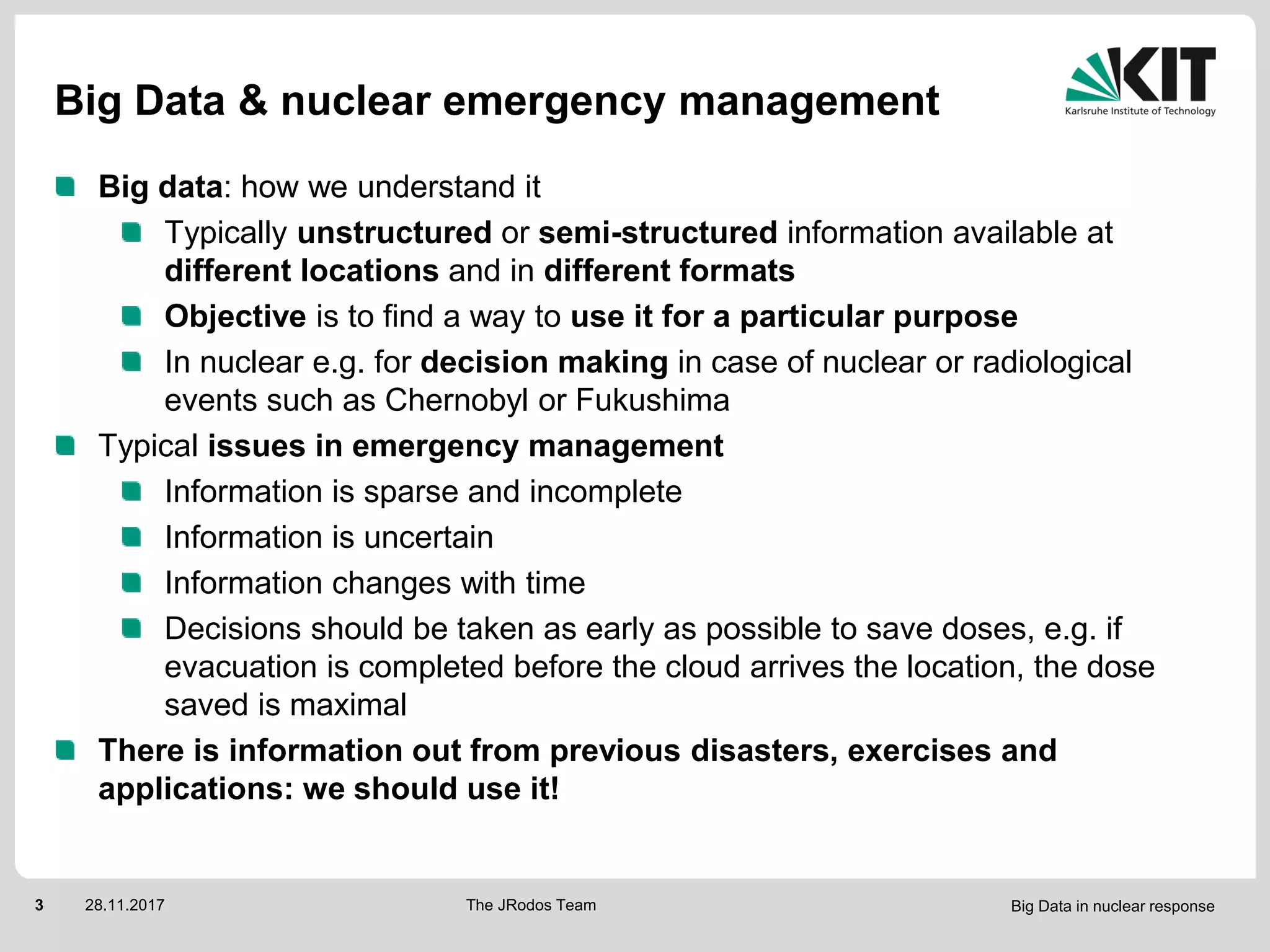 Big Data & nuclear emergency management

KIT
Karlsruhe Institute of Technology

Big data: how we understand it

Typically unstructured or semi-structured information available at different locations and in different formats

Objective is to find a way to use it for a particular purpose

In nuclear e.g. for decision making in case of nuclear or radiological events such as Chernobyl or Fukushima

Typical issues in emergency management

Information is sparse and incomplete

Information is uncertain

Information changes with time

Decisions should be taken as early as possible to save doses, e.g. if evacuation is completed before the cloud arrives the location, the dose saved is maximal

There is information out from previous disasters, exercises and applications: we should use it!

3 28.11.2017 The JRodos Team Big Data in nuclear response